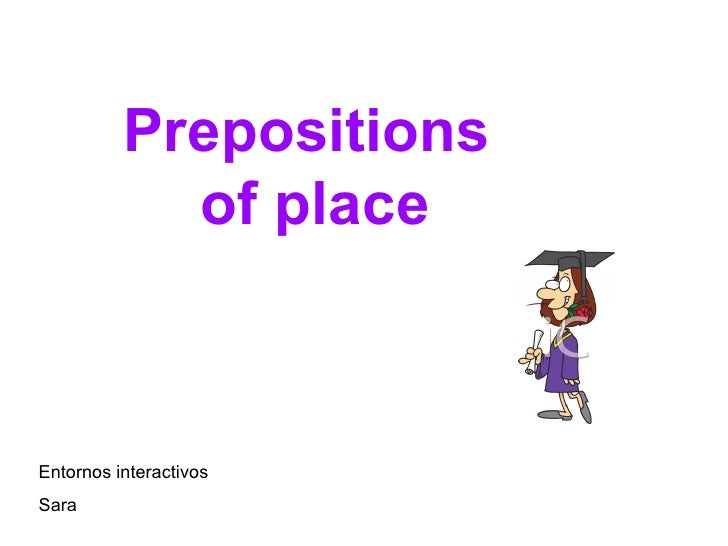 Prepositions of place

Entornos interactivos

Sara